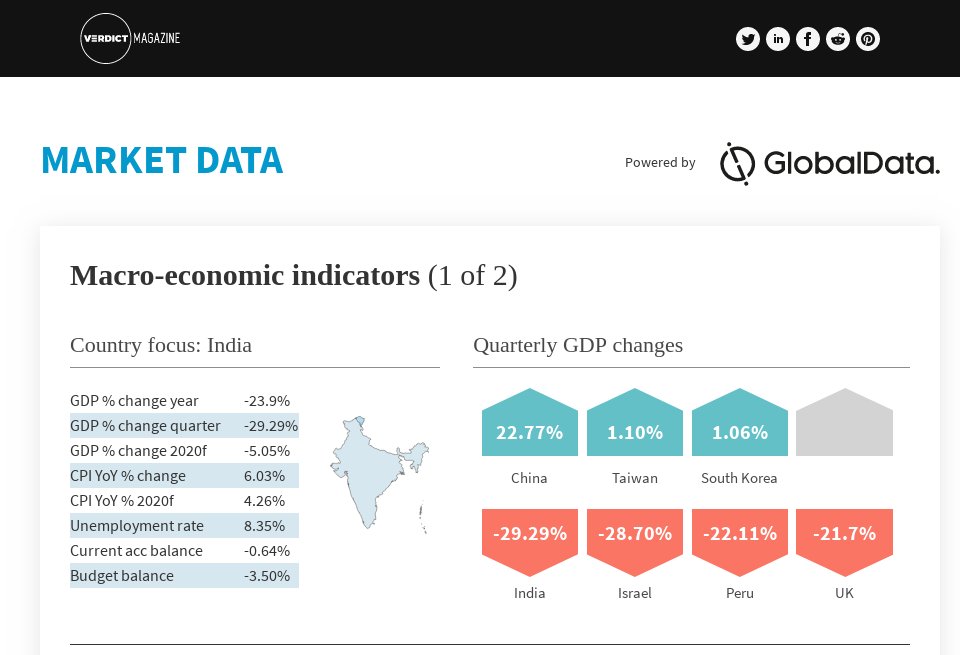 VERDICT MAGAZINE

MARKET DATA

Powered by GlobalData.

Macro-economic indicators (1 of 2)

Country focus: India

| GDP % change year | -23.9% |
|---|---|
| GDP % change quarter | -29.29% |
| GDP % change 2020f | -5.05% |
| CPI YoY % change | 6.03% |
| CPI YoY % 2020f | 4.26% |
| Unemployment rate | 8.35% |
| Current acc balance | -0.64% |
| Budget balance | -3.50% |

Quarterly GDP changes

22.77%
China

1.10%
Taiwan

1.06%
South Korea

-29.29%
India

-28.70%
Israel

-22.11%
Peru

-21.7%
UK